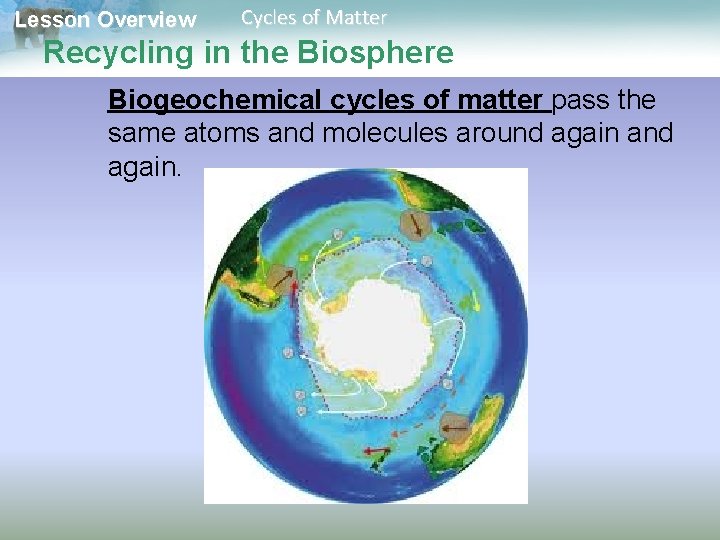 Lesson Overview Cycles of Matter

Recycling in the Biosphere

Biogeochemical cycles of matter pass the same atoms and molecules around again and again.